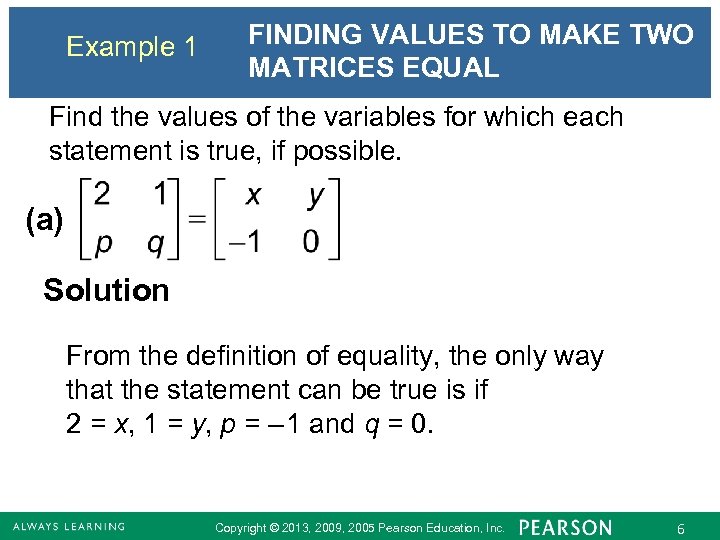 Example 1

FINDING VALUES TO MAKE TWO MATRICES EQUAL

Find the values of the variables for which each statement is true, if possible.

(a) $\begin{bmatrix} 2 & 1 \\ p & q \end{bmatrix} = \begin{bmatrix} x & y \\ -1 & 0 \end{bmatrix}$

Solution

From the definition of equality, the only way that the statement can be true is if $2 = x$, $1 = y$, $p = -1$ and $q = 0$.

ALWAYS LEARNING

Copyright © 2013, 2009, 2005 Pearson Education, Inc.

PEARSON

6